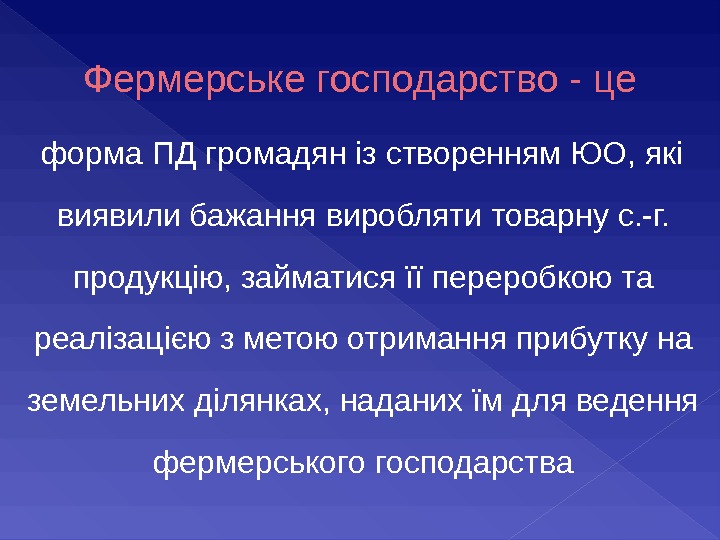 Фермерське господарство - це

форма ПД громадян із створенням ЮО, які виявили бажання виробляти товарну с.-г. продукцію, займатися її переробкою та реалізацією з метою отримання прибутку на земельних ділянках, наданих їм для ведення фермерського господарства